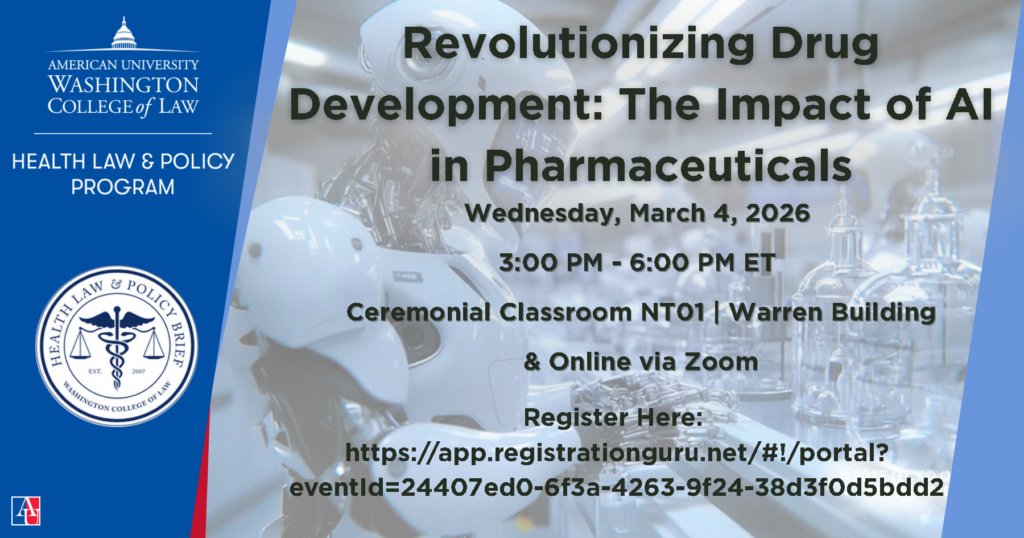 AMERICAN UNIVERSITY
WASHINGTON
COLLEGE of LAW

HEALTH LAW & POLICY PROGRAM

HEALTH LAW & POLICY BRIEF
EST. 2007
WASHINGTON COLLEGE OF LAW

AU

Revolutionizing Drug Development: The Impact of AI in Pharmaceuticals

Wednesday, March 4, 2026

3:00 PM - 6:00 PM ET

Ceremonial Classroom NT01 | Warren Building

& Online via Zoom

Register Here:
https://app.registrationguru.net/#!/portal?eventId=24407ed0-6f3a-4263-9f24-38d3f0d5bdd2